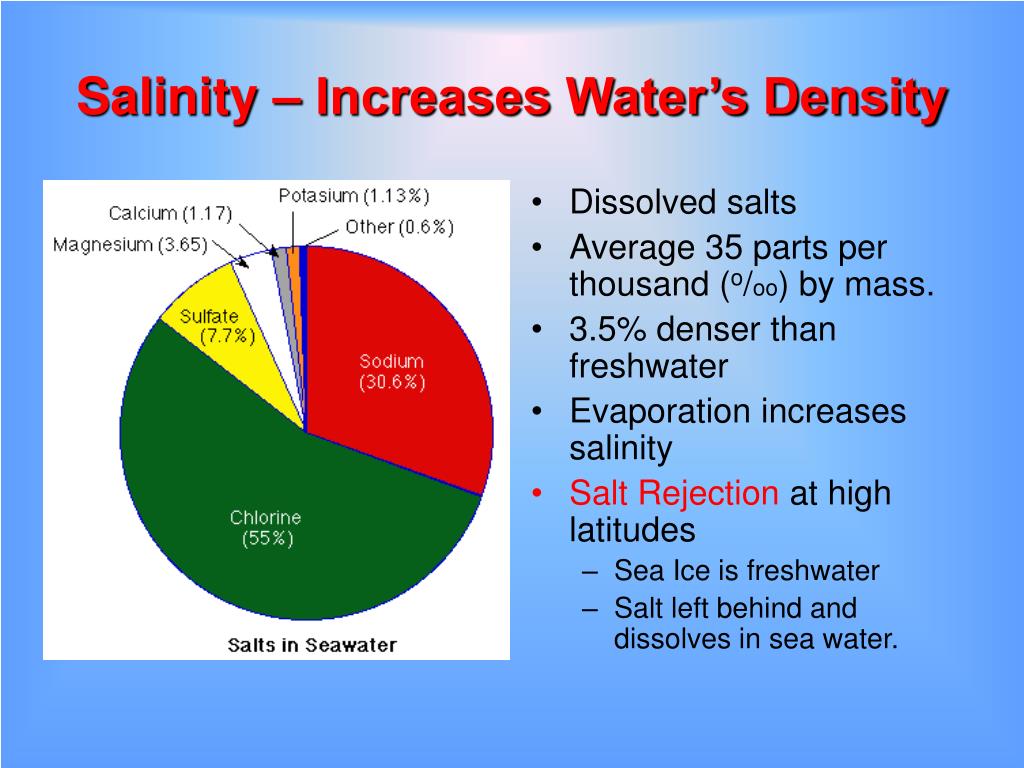 Salinity – Increases Water's Density

Potasium (1.13%)
Calcium (1.17)
Other (0.6%)
Magnesium (3.65)
Sulfate (7.7%)
Sodium (30.6%)
Chlorine (55%)
Salts in Seawater

• Dissolved salts
• Average 35 parts per thousand (º/ₒₒ) by mass.
• 3.5% denser than freshwater
• Evaporation increases salinity
• Salt Rejection at high latitudes
– Sea Ice is freshwater
– Salt left behind and dissolves in sea water.